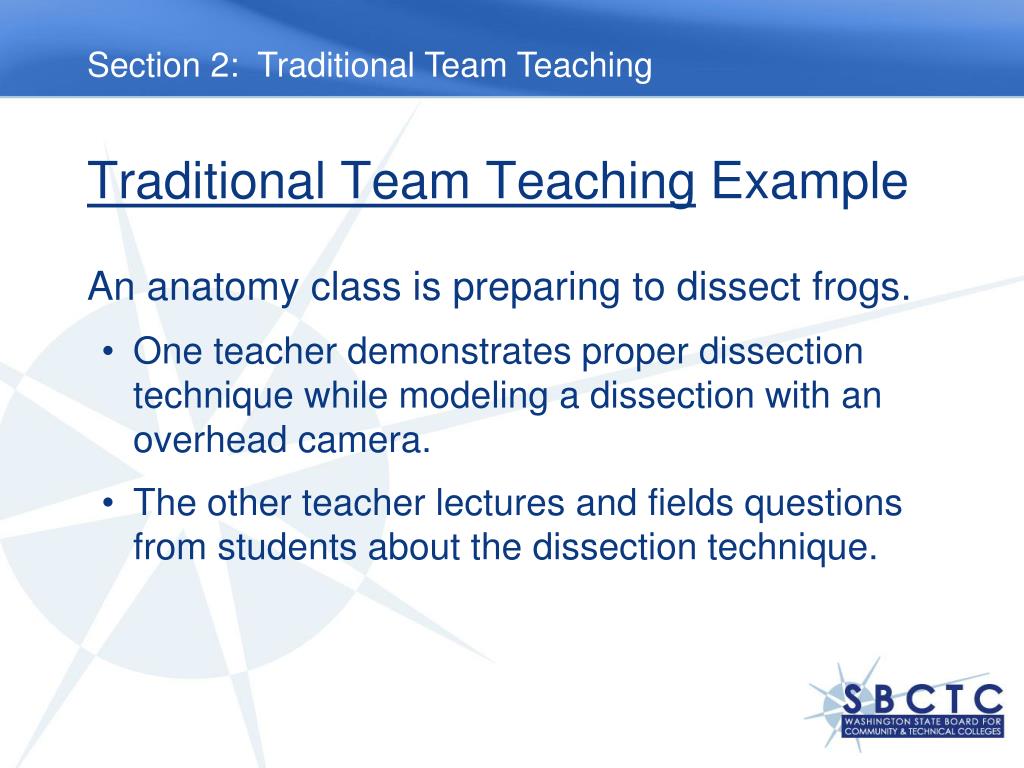 Section 2: Traditional Team Teaching

Traditional Team Teaching Example

An anatomy class is preparing to dissect frogs.

• One teacher demonstrates proper dissection technique while modeling a dissection with an overhead camera.

• The other teacher lectures and fields questions from students about the dissection technique.

SBCTC
WASHINGTON STATE BOARD FOR COMMUNITY & TECHNICAL COLLEGES